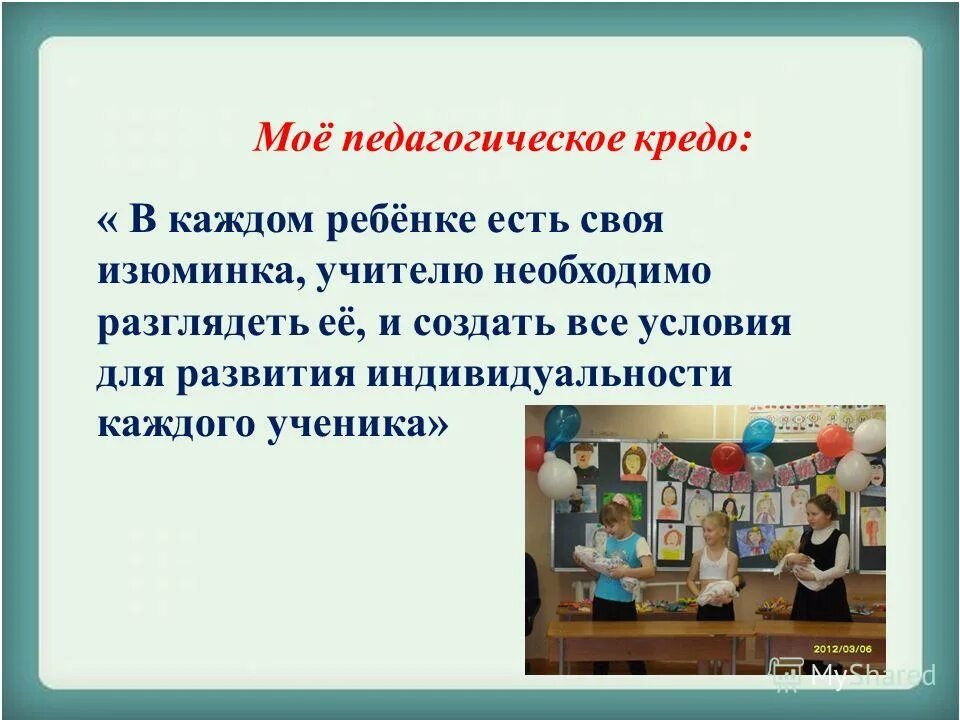 Моё педагогическое кредо:

« В каждом ребёнке есть своя изюминка, учителю необходимо разглядеть её, и создать все условия для развития индивидуальности каждого ученика»

2012/03/06

MyShared